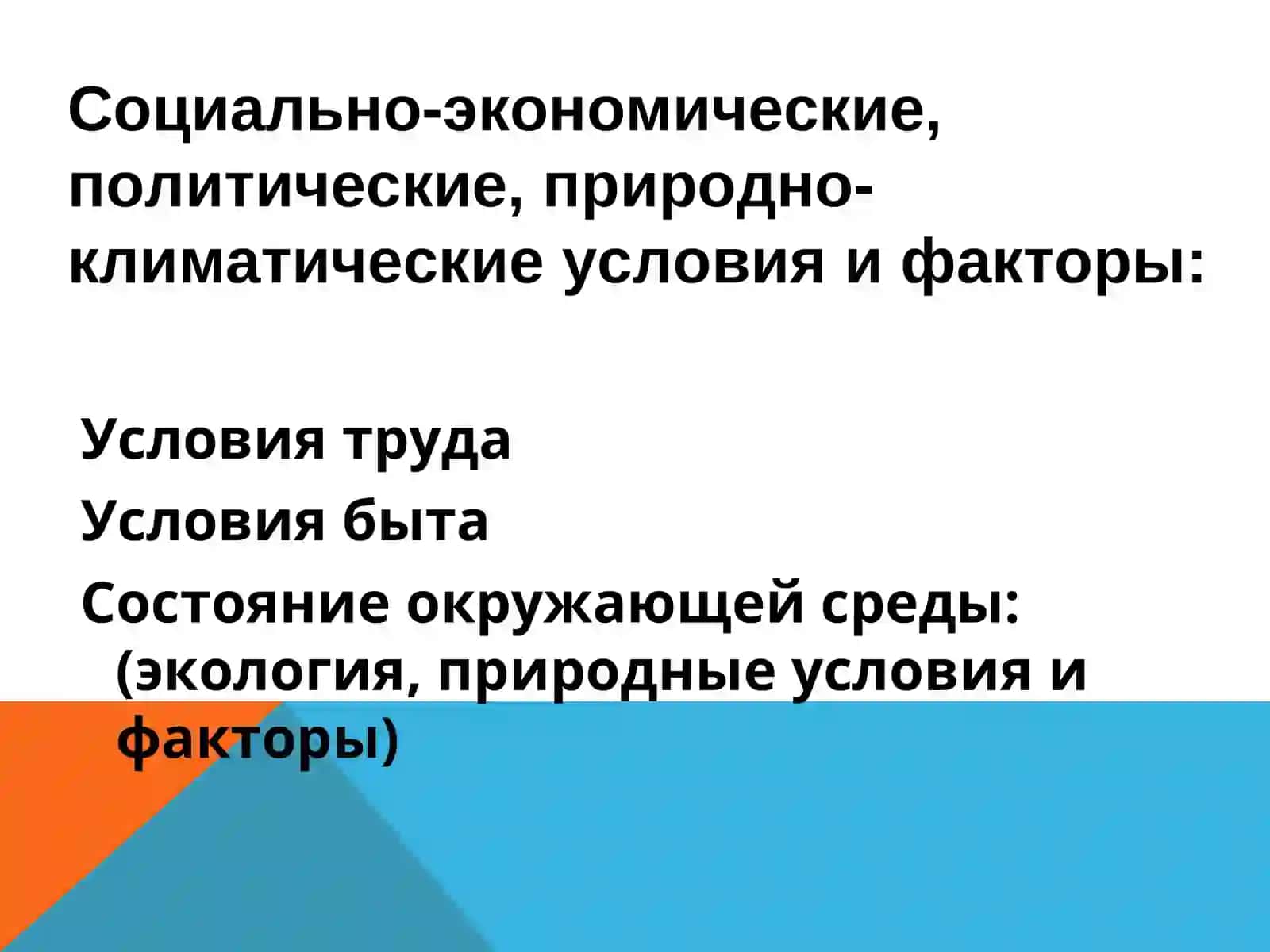 Социально-экономические, политические, природно-климатические условия и факторы:

Условия труда

Условия быта

Состояние окружающей среды: (экология, природные условия и факторы)